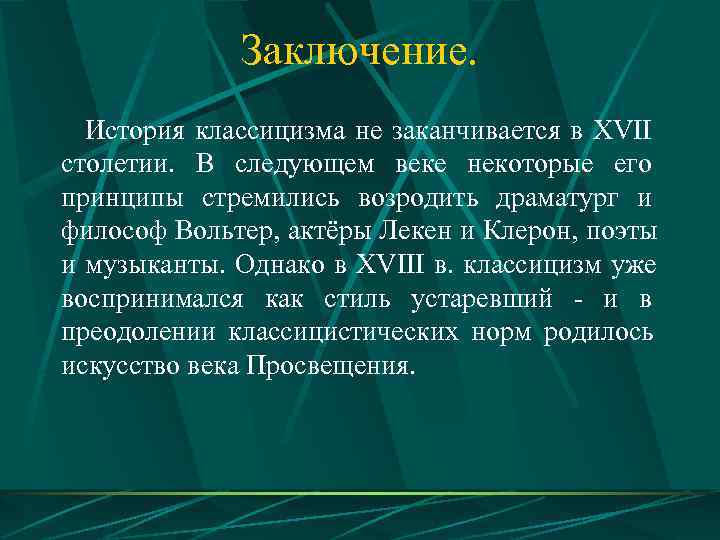 Заключение.

История классицизма не заканчивается в XVII столетии. В следующем веке некоторые его принципы стремились возродить драматург и философ Вольтер, актёры Лекен и Клерон, поэты и музыканты. Однако в XVIII в. классицизм уже воспринимался как стиль устаревший - и в преодолении классицистических норм родилось искусство века Просвещения.